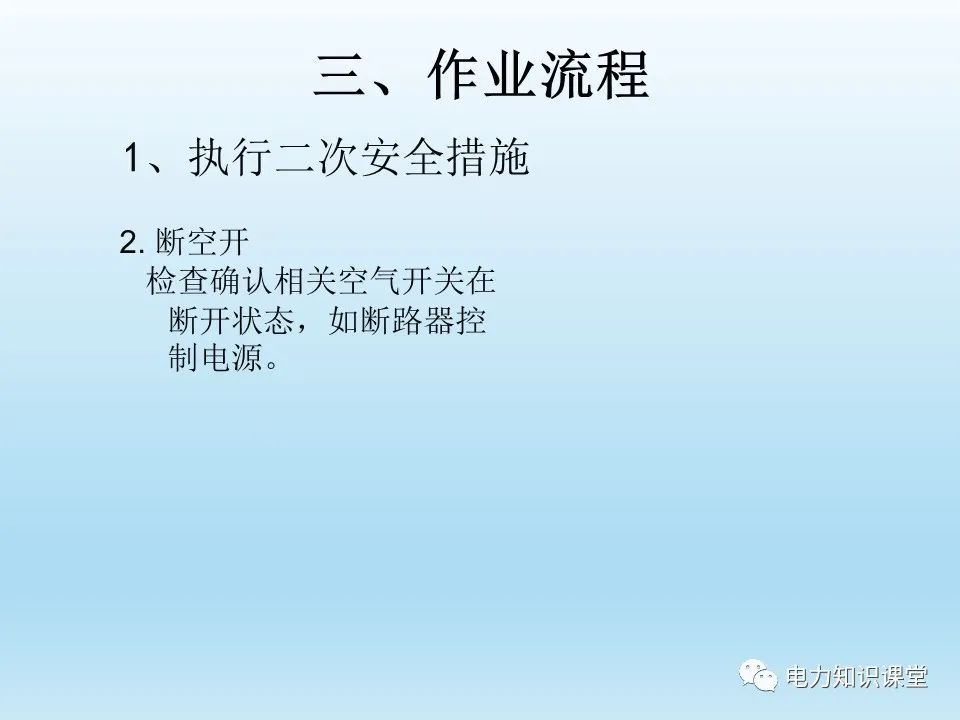 三、作业流程

1、执行二次安全措施

2. 断空开
检查确认相关空气开关在断开状态，如断路器控制电源。

电力知识课堂